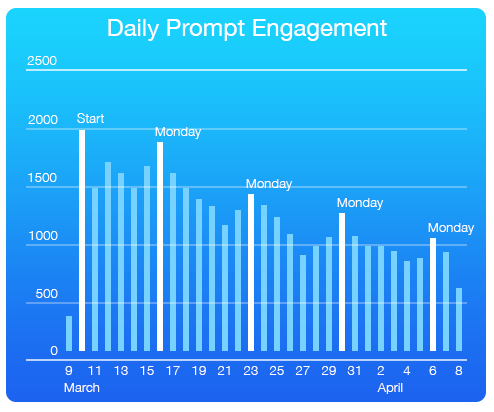 Daily Prompt Engagement

2500
2000
1500
1000
500
0

Start
Monday
Monday
Monday
Monday

9 11 13 15 17 19 21 23 25 27 29 31 2 4 6 8
March
April